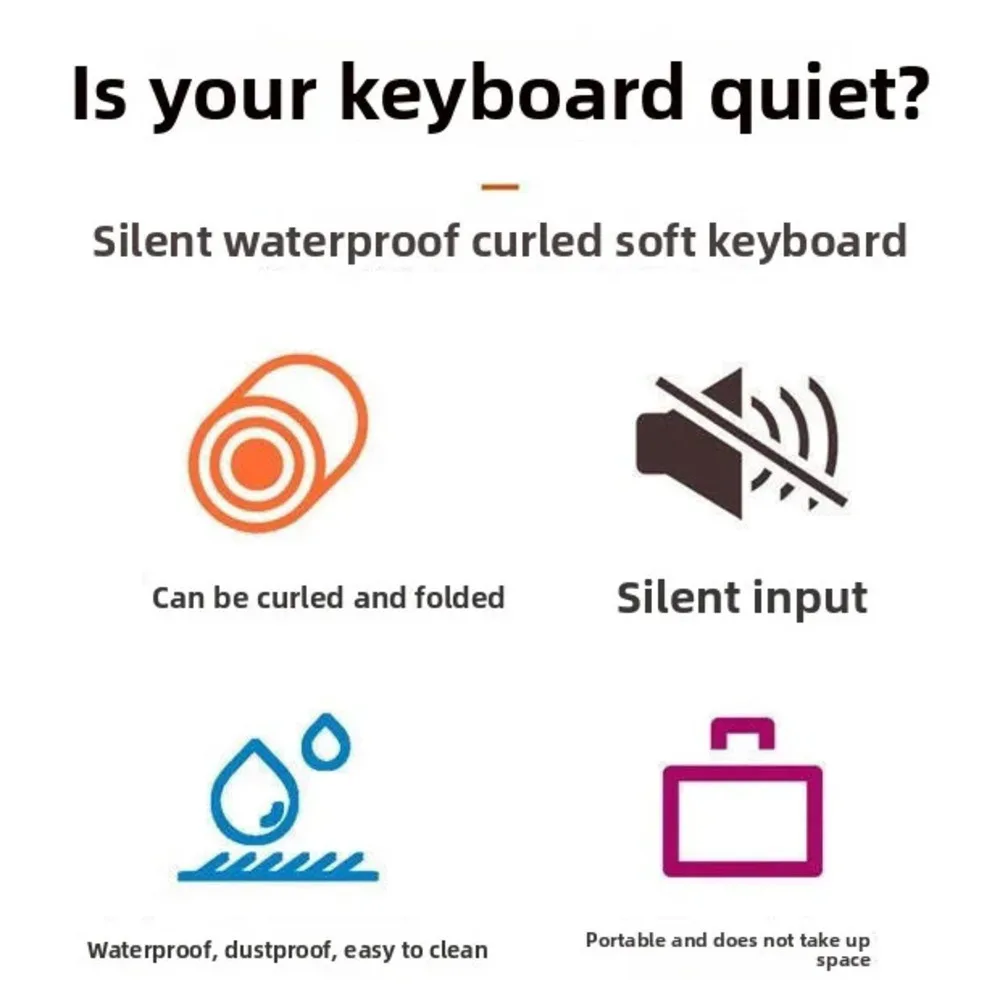 Is your keyboard quiet?

Silent waterproof curled soft keyboard

Can be curled and folded

Silent input

Waterproof, dustproof, easy to clean

Portable and does not take up space